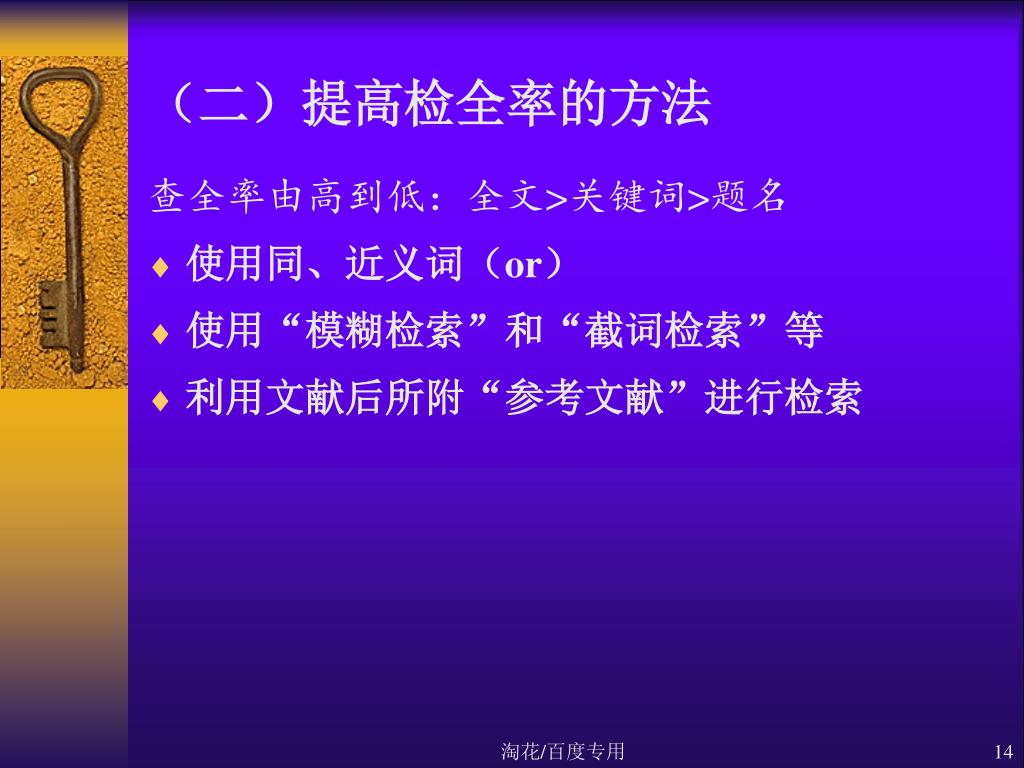 （二）提高检全率的方法

查全率由高到低：全文>关键词>题名

♦ 使用同、近义词（or）

♦ 使用“模糊检索”和“截词检索”等

♦ 利用文献后所附“参考文献”进行检索

淘花/百度专用

14